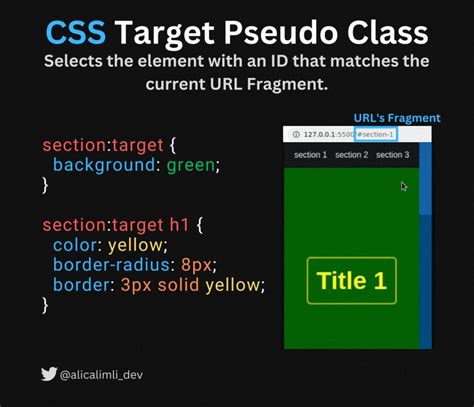 CSS Target Pseudo Class
Selects the element with an ID that matches the current URL Fragment.

section:target {
  background: green;
}

section:target h1 {
  color: yellow;
  border-radius: 8px;
  border: 3px solid yellow;
}

URL's Fragment

127.0.0.1:5500/#section-1

section 1 section 2 section 3

Title 1

@alicalimli_dev